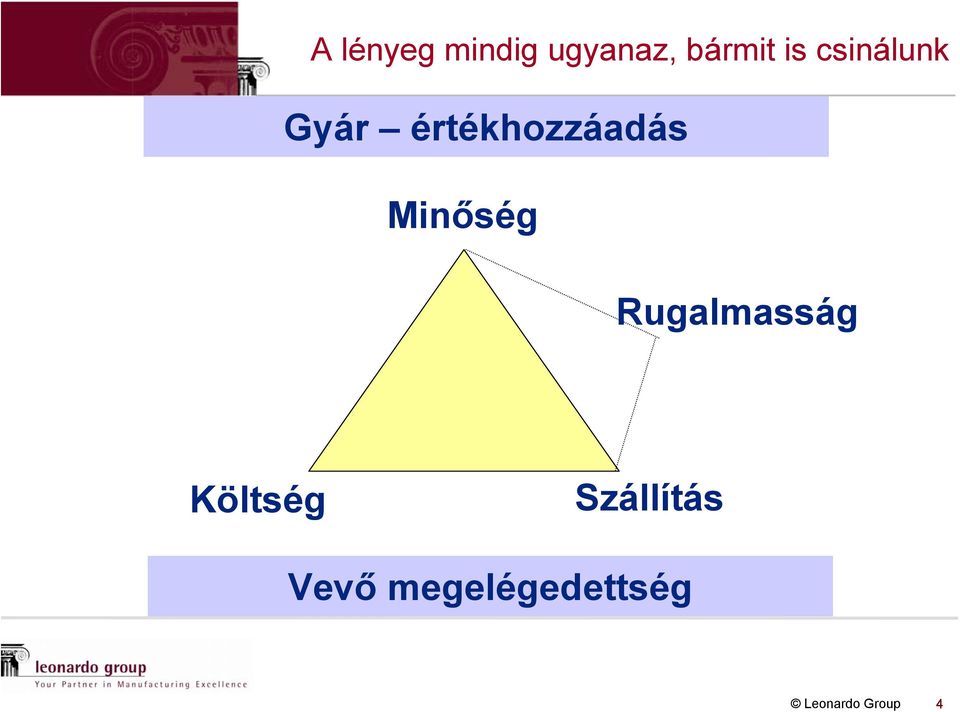 A lényeg mindig ugyanaz, bármit is csinálunk

Gyár – értékhozzáadás

Minőség

Rugalmasság

Költség

Szállítás

Vevő megelégedettség

leonardo group
Your Partner in Manufacturing Excellence

© Leonardo Group 4